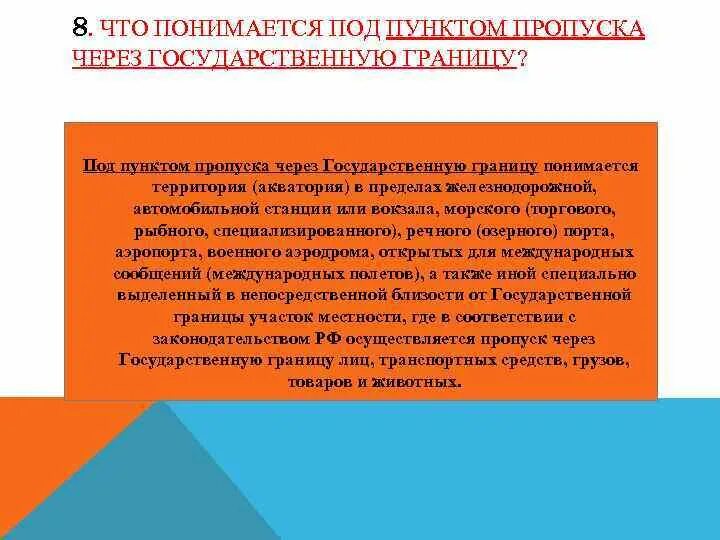 8. ЧТО ПОНИМАЕТСЯ ПОД ПУНКТОМ ПРОПУСКА ЧЕРЕЗ ГОСУДАРСТВЕННУЮ ГРАНИЦУ?

Под пунктом пропуска через Государственную границу понимается территория (акватория) в пределах железнодорожной, автомобильной станции или вокзала, морского (торгового, рыбного, специализированного), речного (озерного) порта, аэропорта, военного аэродрома, открытых для международных сообщений (международных полетов), а также иной специально выделенный в непосредственной близости от Государственной границы участок местности, где в соответствии с законодательством РФ осуществляется пропуск через Государственную границу лиц, транспортных средств, грузов, товаров и животных.